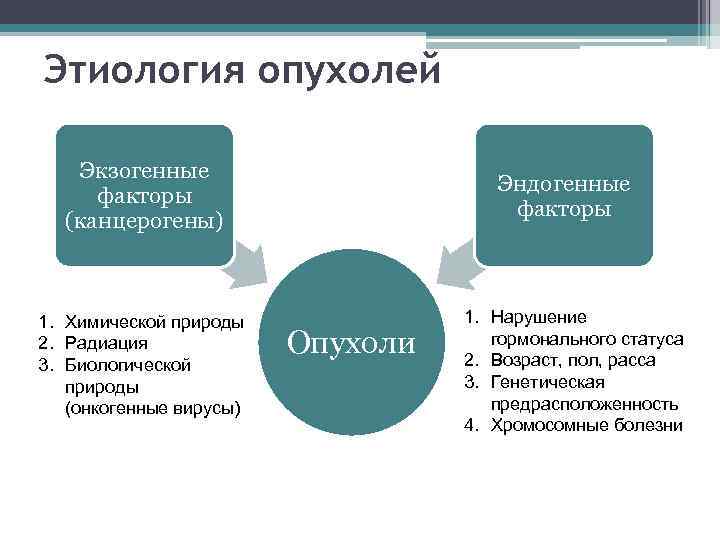 Этиология опухолей

Экзогенные факторы (канцерогены)

Эндогенные факторы

Опухоли

1. Химической природы
2. Радиация
3. Биологической природы (онкогенные вирусы)

1. Нарушение гормонального статуса
2. Возраст, пол, расса
3. Генетическая предрасположенность
4. Хромосомные болезни